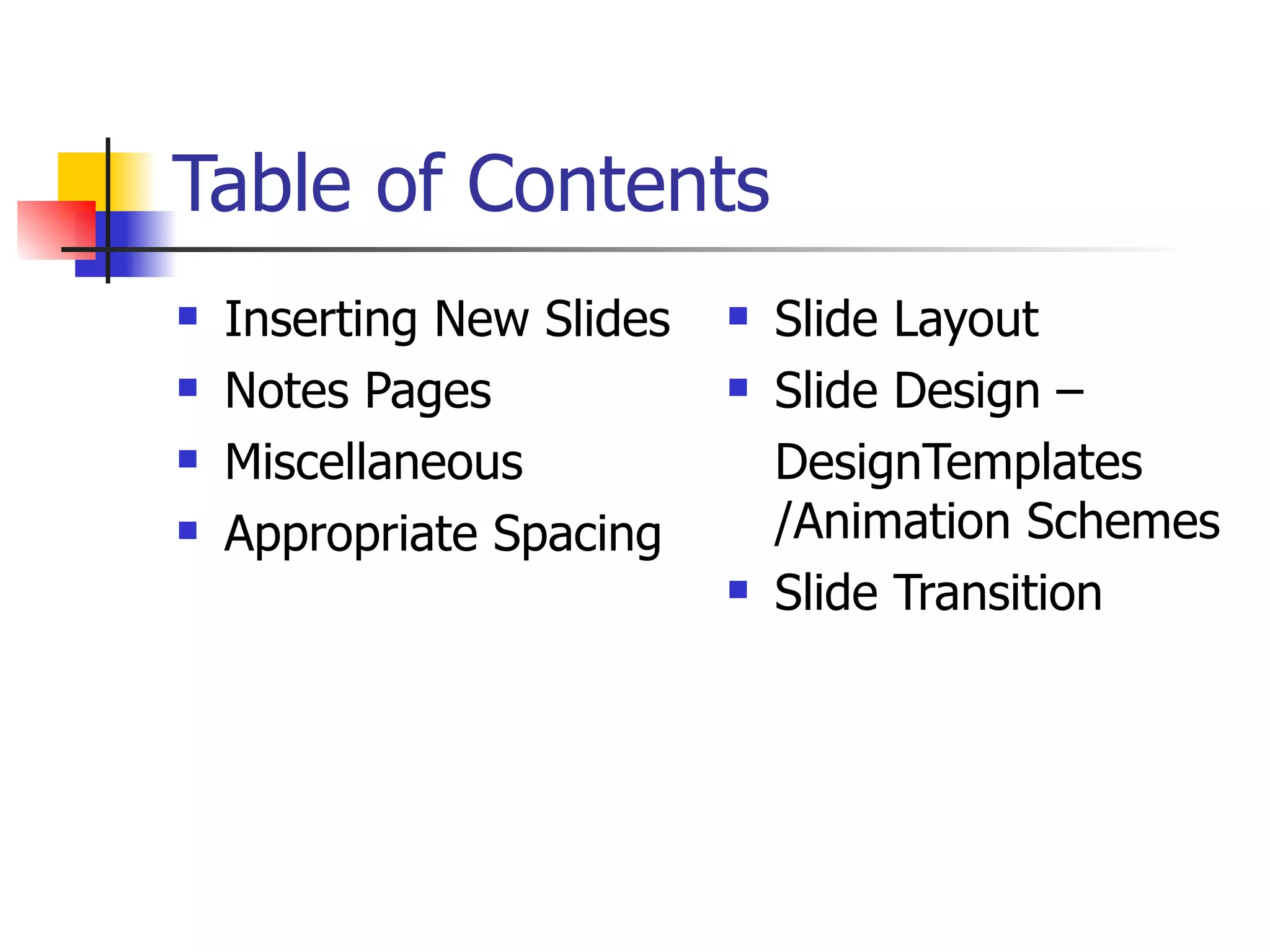 Table of Contents

- Inserting New Slides
- Notes Pages
- Miscellaneous
- Appropriate Spacing

- Slide Layout
- Slide Design – DesignTemplates /Animation Schemes
- Slide Transition